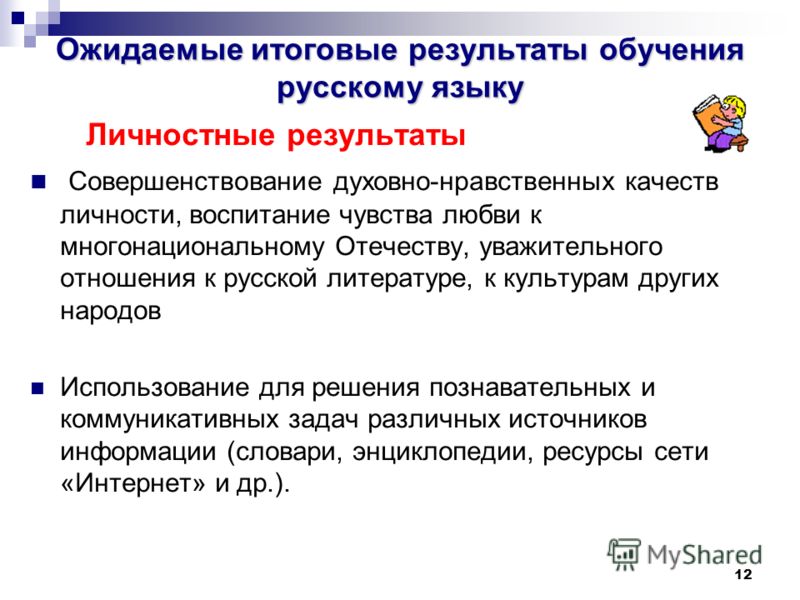 Ожидаемые итоговые результаты обучения русскому языку

Личностные результаты

Совершенствование духовно-нравственных качеств личности, воспитание чувства любви к многонациональному Отечеству, уважительного отношения к русской литературе, к культурам других народов

Использование для решения познавательных и коммуникативных задач различных источников информации (словари, энциклопедии, ресурсы сети «Интернет» и др.).

MyShared

12